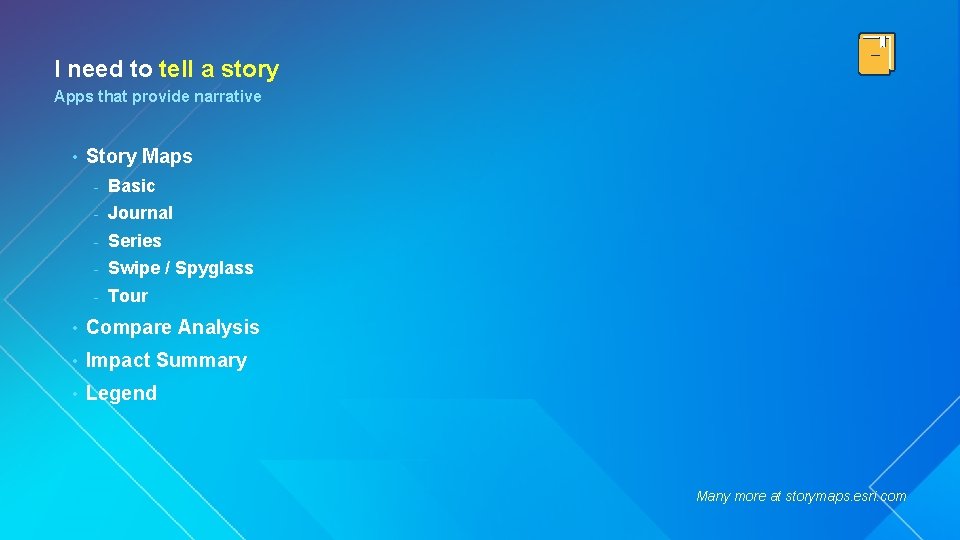 I need to tell a story

Apps that provide narrative

• Story Maps
- Basic
- Journal
- Series
- Swipe / Spyglass
- Tour
• Compare Analysis
• Impact Summary
• Legend

Many more at storymaps.esri.com